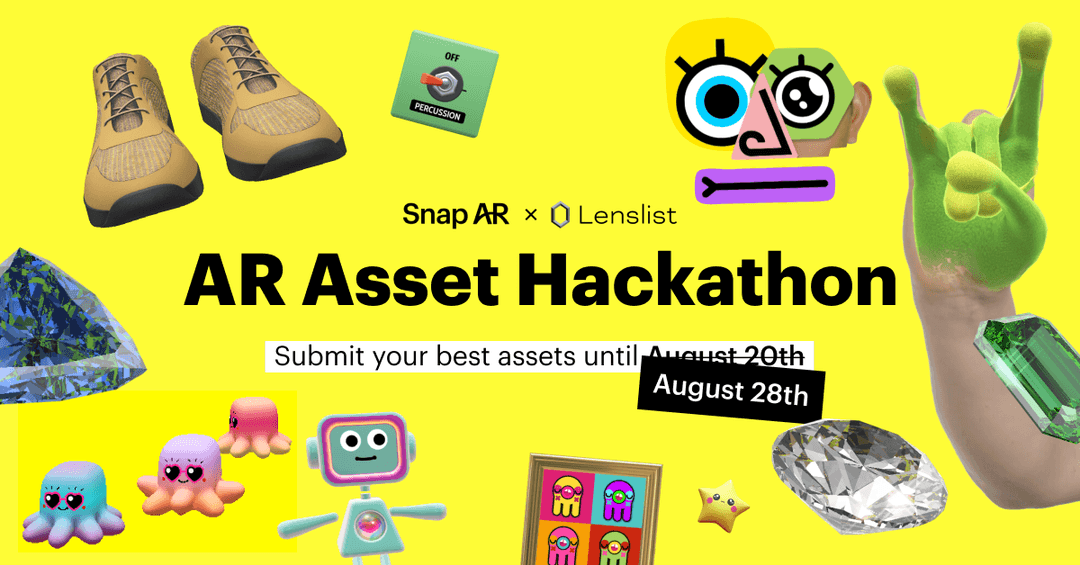 OFF
PERCUSSION

Snap AR × Lenslist

AR Asset Hackathon

Submit your best assets until ~~August 20th~~

August 28th